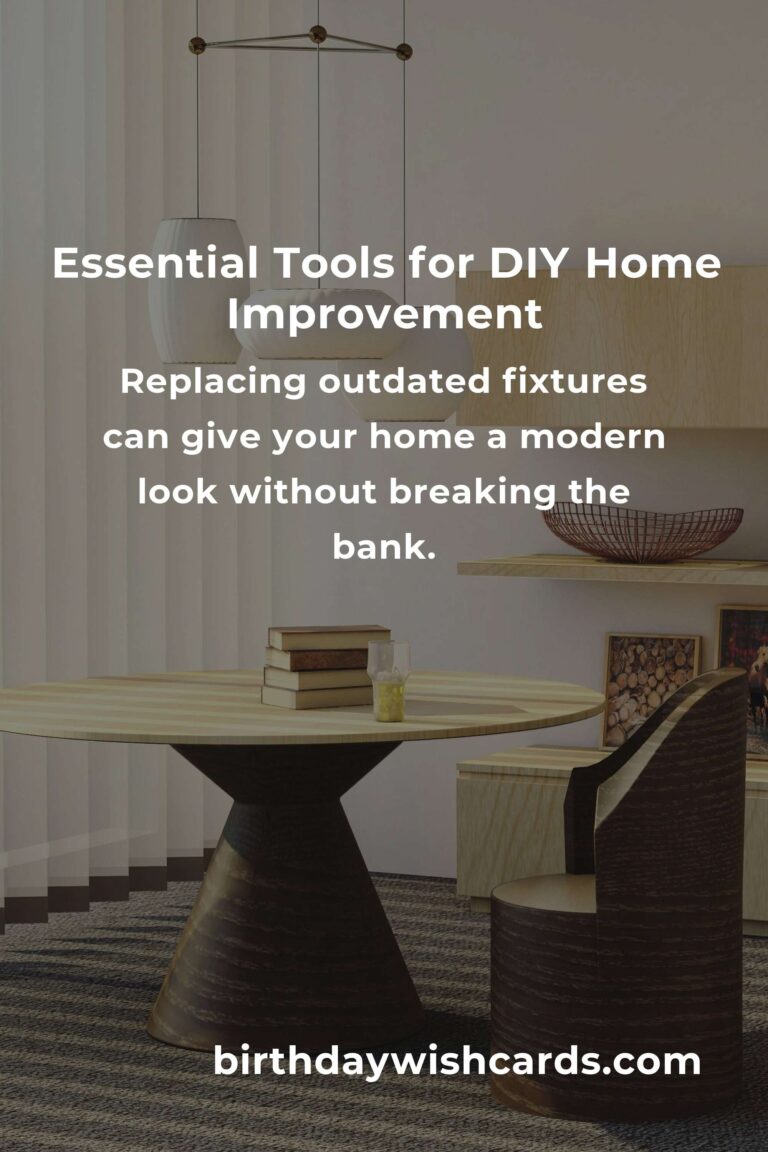 Essential Tools for DIY Home Improvement

Replacing outdated fixtures can give your home a modern look without breaking the bank.

birthdaywishcards.com